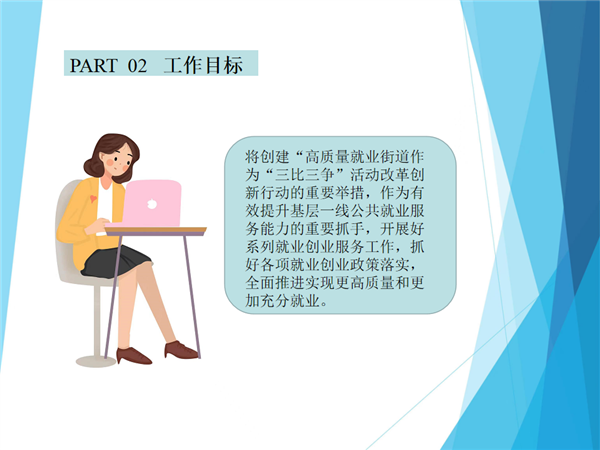 PART 02 工作目标

将创建“高质量就业街道作为“三比三争”活动改革创新行动的重要举措，作为有效提升基层一线公共就业服务能力的重要抓手，开展好系列就业创业服务工作，抓好各项就业创业政策落实，全面推进实现更高质量和更加充分就业。